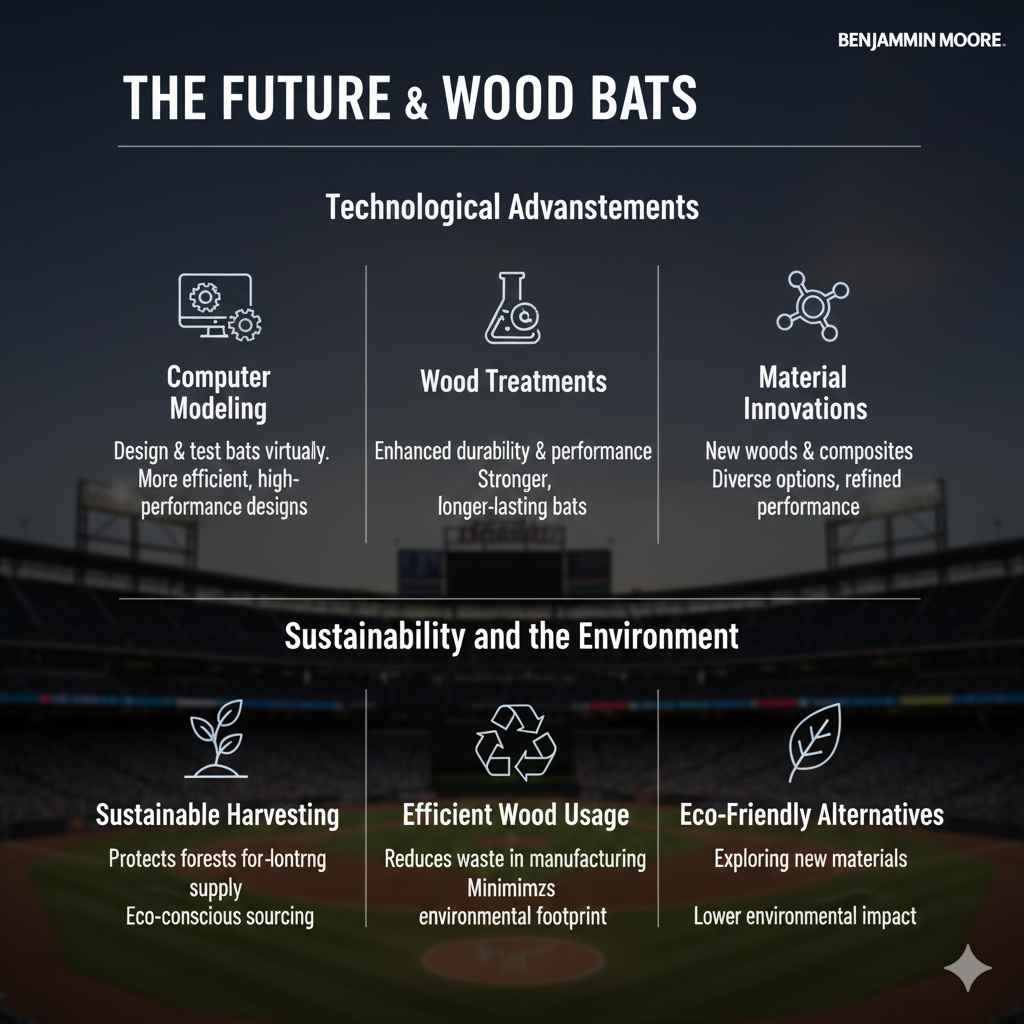 BENJAMMIN MOORE.

THE FUTURE & WOOD BATS

Technological Advanstements

Computer Modeling

Design & test bats virtualy. More efficient, high-performance designs

Wood Treatments

Enhanced durability & performance Stronger, longer-lasting bats

Material Innovations

New woods & composites Diverse options, refined performance

Sustainability and the Environment

Sustainable Harvesting

Protects forests for-lontrng supply Eco-conscious sourcing

Efficient Wood Usage

Reduces waste in manufacturing Minimimzs environmental footprint

Eco-Friendly Alternatives

Exploring new materials

Lower environmental impact